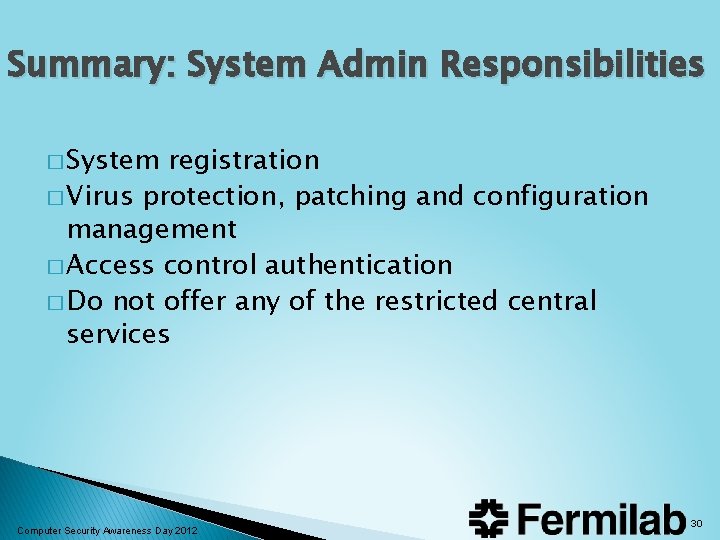 Summary: System Admin Responsibilities

□ System registration
□ Virus protection, patching and configuration management
□ Access control authentication
□ Do not offer any of the restricted central services

Computer Security Awareness Day 2012

Fermilab

30